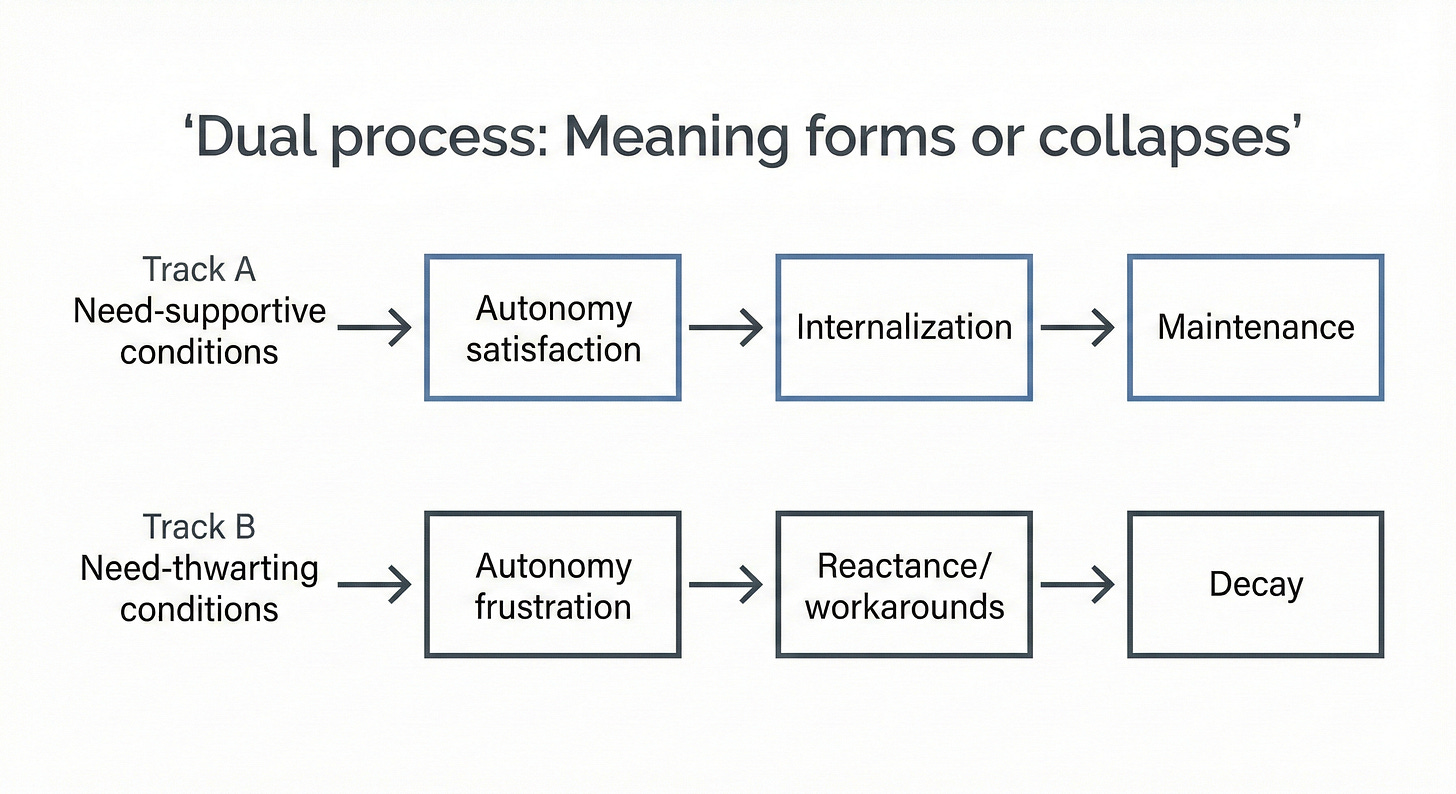 ‘Dual process: Meaning forms or collapses’

Track A
Need-supportive conditions

Autonomy satisfaction

Internalization

Maintenance

Track B
Need-thwarting conditions

Autonomy frustration

Reactance/ workarounds

Decay